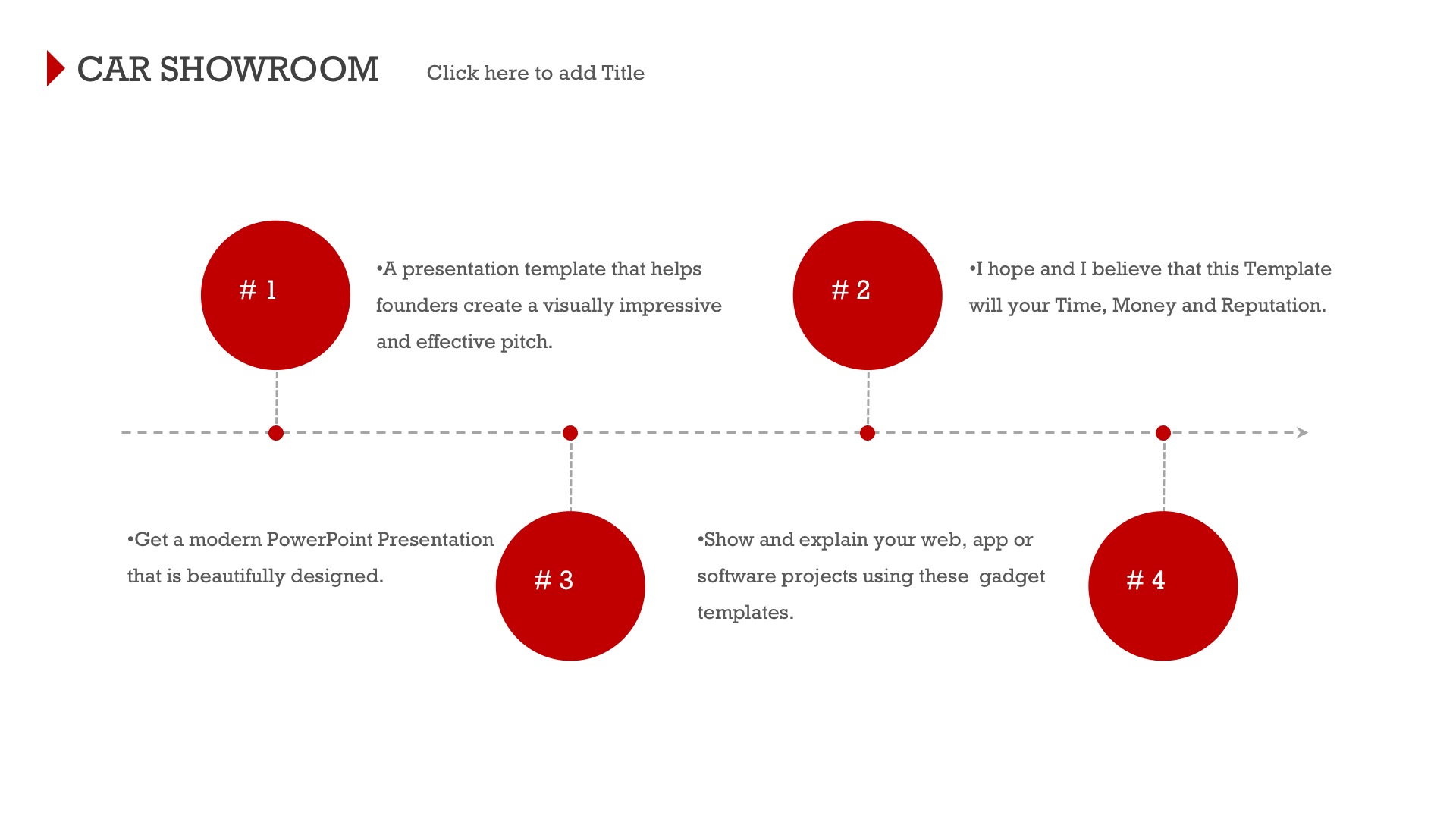 CAR SHOWROOM Click here to add Title

# 1

•A presentation template that helps founders create a visually impressive and effective pitch.

# 2

•I hope and I believe that this Template will your Time, Money and Reputation.

•Get a modern PowerPoint Presentation that is beautifully designed.

# 3

•Show and explain your web, app or software projects using these gadget templates.

# 4